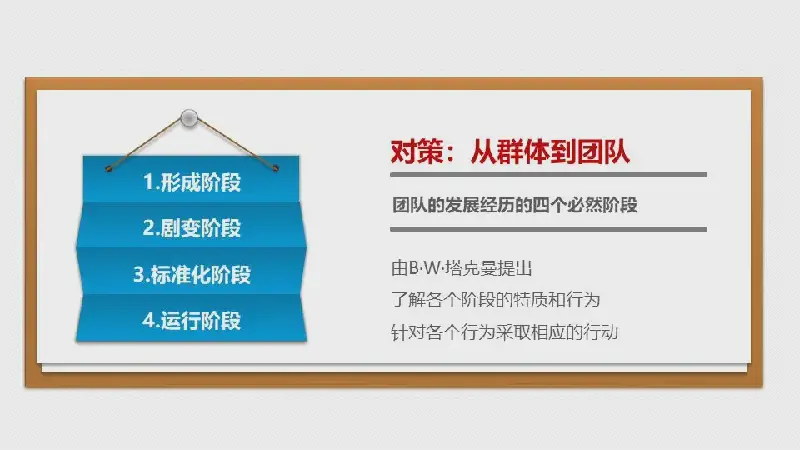 1.形成阶段

2.剧变阶段

3.标准化阶段

4.运行阶段

对策：从群体到团队

团队的发展经历的四个必然阶段

由B·W·塔克曼提出

了解各个阶段的特质和行为

针对各个行为采取相应的行动